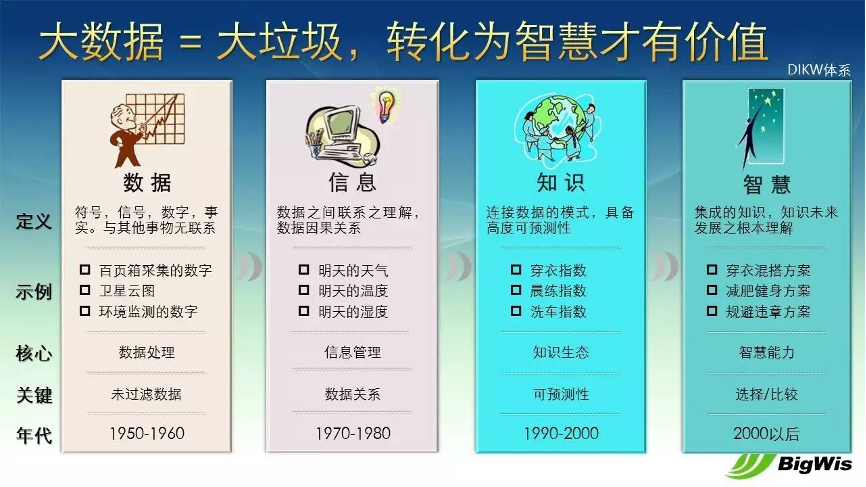 大数据 = 大垃圾，转化为智慧才有价值

DIKW体系

定义

示例

核心

关键

年代

数据

符号，信号，数字，事实。与其他事物无联系

☐ 百页箱采集的数字
☐ 卫星云图
☐ 环境监测的数字

数据处理

未过滤数据

1950-1960

信息

数据之间联系之理解，数据因果关系

☐ 明天的天气
☐ 明天的温度
☐ 明天的湿度

信息管理

数据关系

1970-1980

知识

连接数据的模式，具备高度可预测性

☐ 穿衣指数
☐ 晨练指数
☐ 洗车指数

知识生态

可预测性

1990-2000

智慧

集成的知识，知识未来发展之根本理解

☐ 穿衣混搭方案
☐ 减肥健身方案
☐ 规避违章方案

智慧能力

选择/比较

2000以后

BigWis